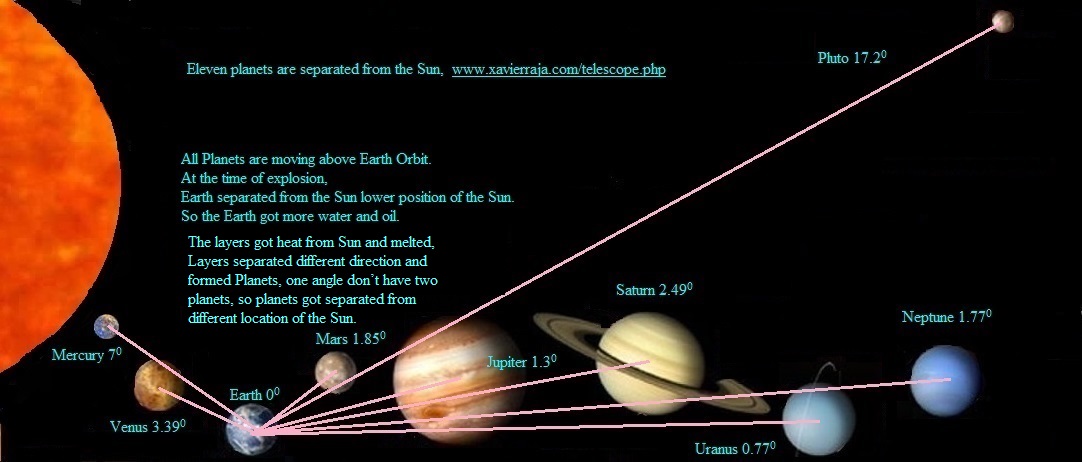 Eleven planets are separated from the Sun, www.xavierraja.com/telescope.php

Pluto $17.2^0$

All Planets are moving above Earth Orbit.
At the time of explosion,
Earth separated from the Sun lower position of the Sun.
So the Earth got more water and oil.

The layers got heat from Sun and melted,
Layers separated different direction and formed Planets, one angle don't have two planets, so planets got separated from different location of the Sun.

Saturn $2.49^0$

Neptune $1.77^0$

Mars $1.85^0$

Jupiter $1.3^0$

Mercury $7^0$

Earth $0^0$

Venus $3.39^0$

Uranus $0.77^0$